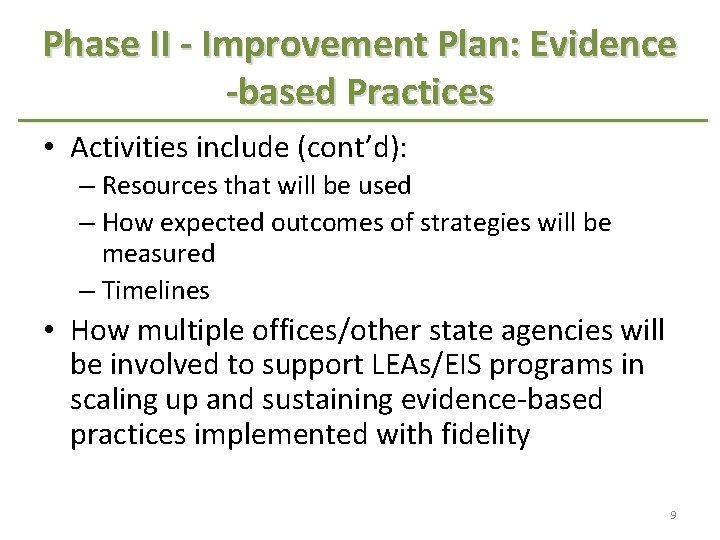 Phase II - Improvement Plan: Evidence -based Practices

• Activities include (cont'd):
– Resources that will be used
– How expected outcomes of strategies will be measured
– Timelines

• How multiple offices/other state agencies will be involved to support LEAs/EIS programs in scaling up and sustaining evidence-based practices implemented with fidelity

9